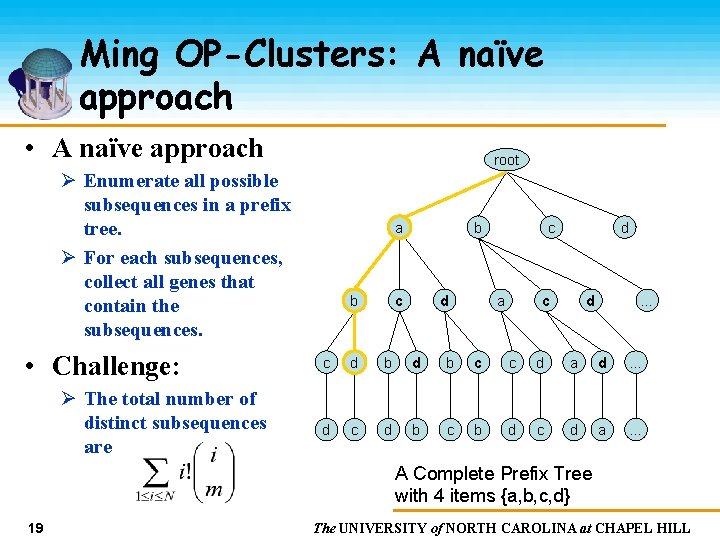 Ming OP-Clusters: A naïve approach

• A naïve approach
➢ Enumerate all possible subsequences in a prefix tree.
➢ For each subsequences, collect all genes that contain the subsequences.

• Challenge:
➢ The total number of distinct subsequences are $\sum_{1 \le i \le N} i! \binom{i}{m}$

root
a b c d
b c d a c d ...
c d b d b c c d a d ...
d c d b c b d c d a ...

A Complete Prefix Tree with 4 items {a,b,c,d}

19

The UNIVERSITY of NORTH CAROLINA at CHAPEL HILL